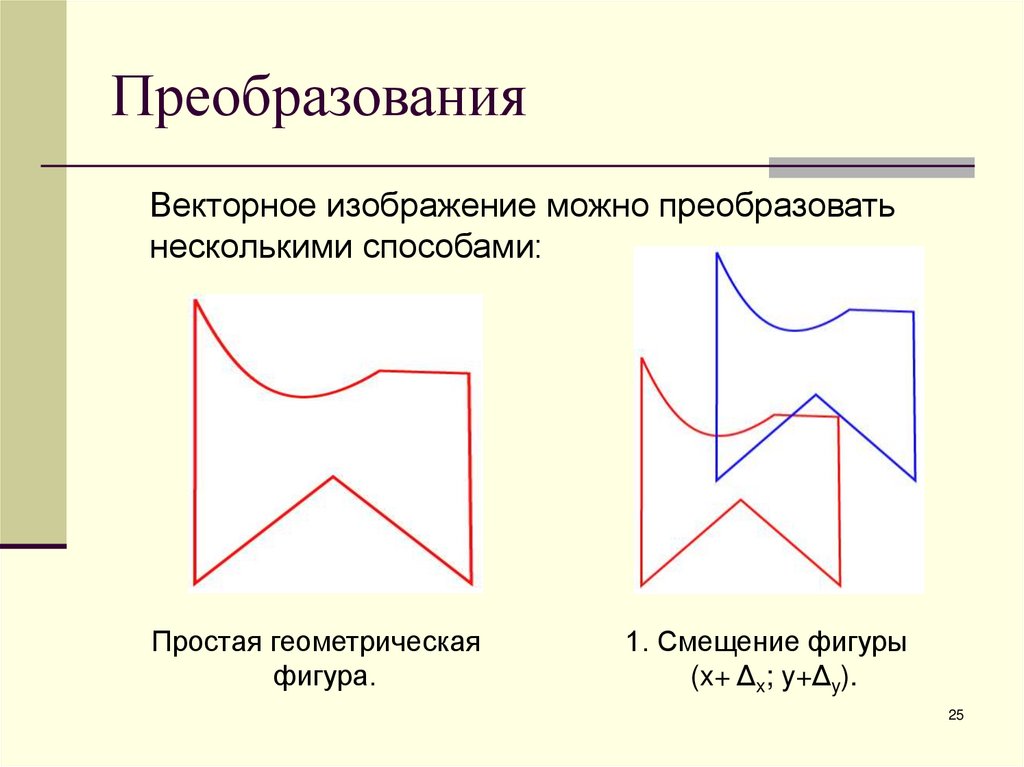 Преобразования

Векторное изображение можно преобразовать несколькими способами:

Простая геометрическая фигура.

1. Смещение фигуры ($x+\Delta_x$; $y+\Delta_y$).

25